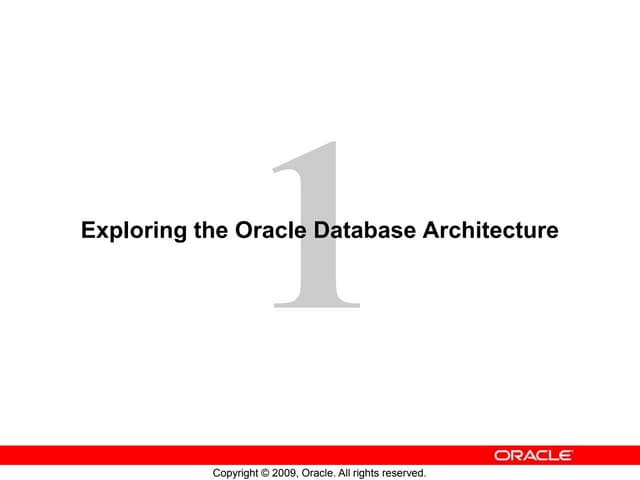 1

Exploring the Oracle Database Architecture

ORACLE

Copyright © 2009, Oracle. All rights reserved.